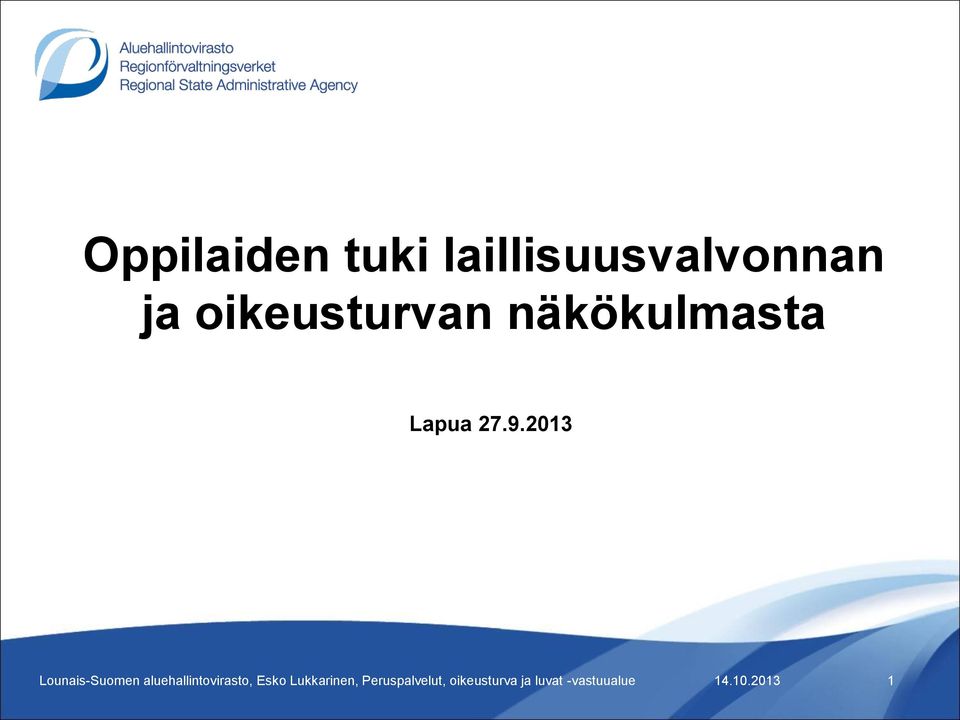 Aluehallintovirasto
Regionförvaltningsverket
Regional State Administrative Agency

Oppilaiden tuki laillisuusvalvonnan ja oikeusturvan näkökulmasta

Lapua 27.9.2013

Lounais-Suomen aluehallintovirasto, Esko Lukkarinen, Peruspalvelut, oikeusturva ja luvat -vastuualue 14.10.2013 1